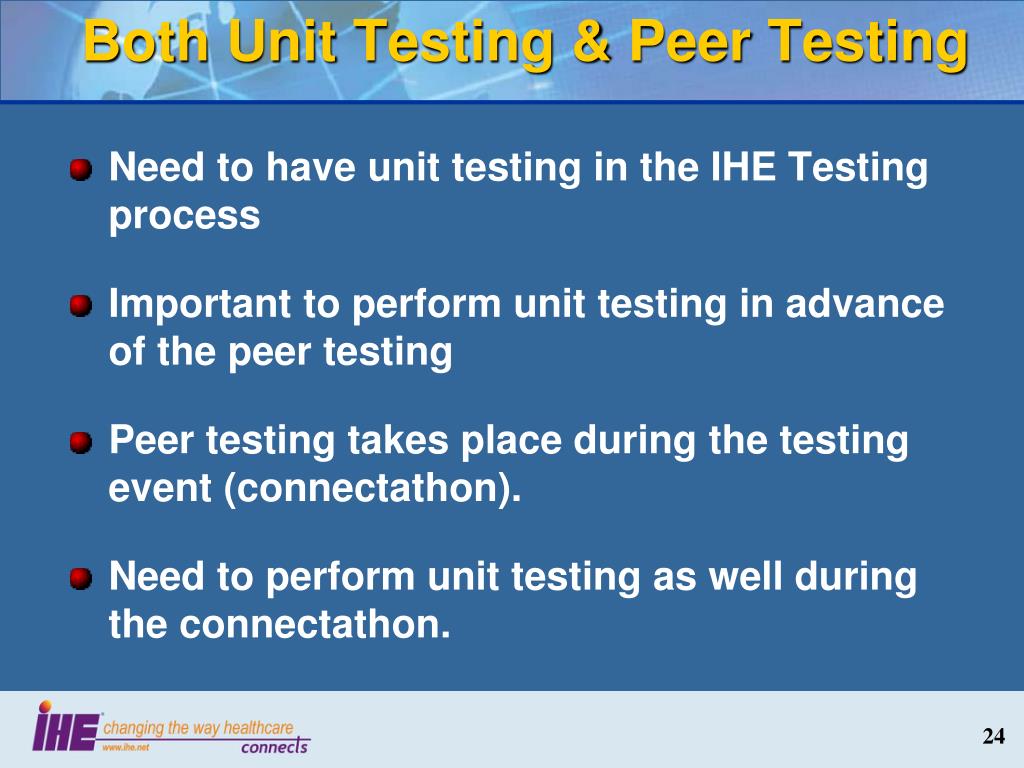 Both Unit Testing & Peer Testing

Need to have unit testing in the IHE Testing process

Important to perform unit testing in advance of the peer testing

Peer testing takes place during the testing event (connectathon).

Need to perform unit testing as well during the connectathon.

IHE changing the way healthcare connects
www.ihe.net

24